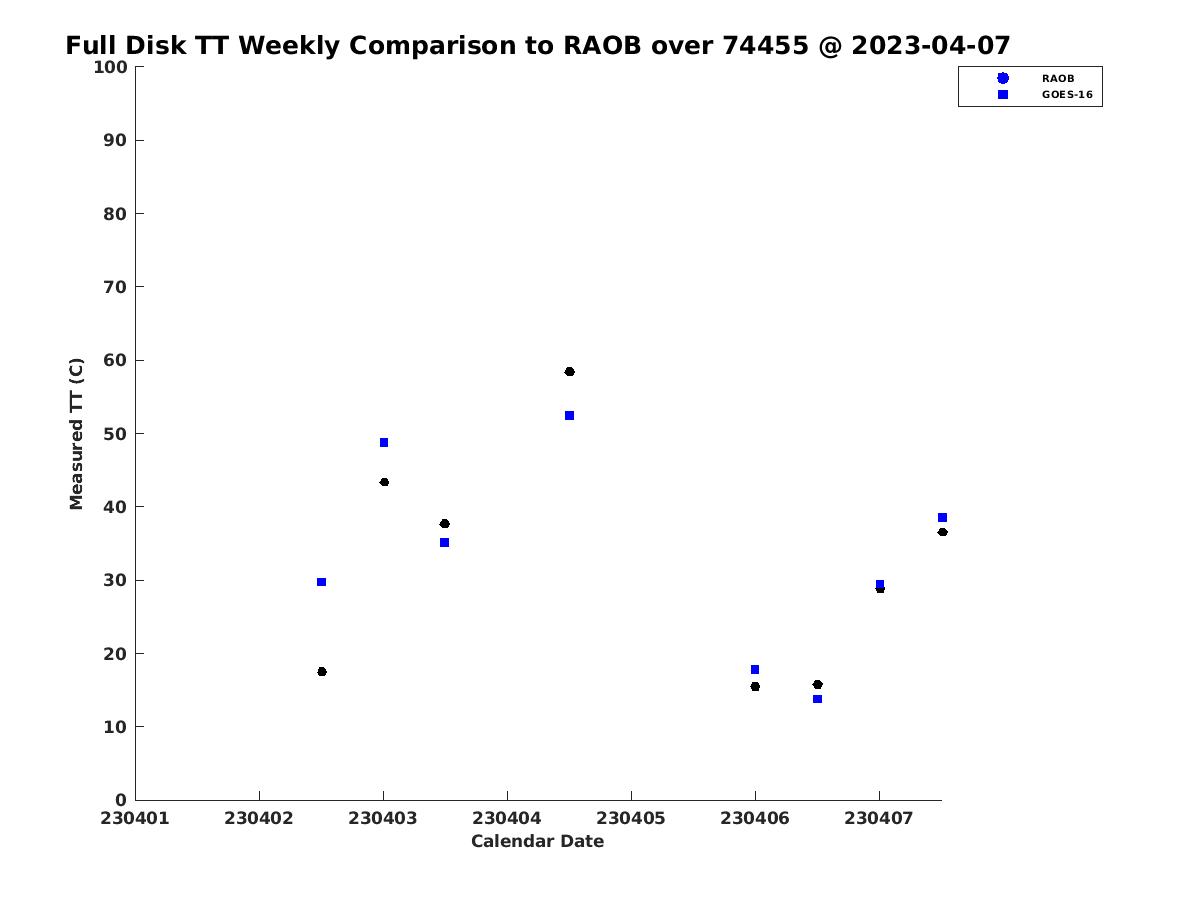 Full Disk TT Weekly Comparison to RAOB over 74455 @ 2023-04-07

RAOB
GOES-16

Measured TT (C)

100
90
80
70
60
50
40
30
20
10
0

230401 230402 230403 230404 230405 230406 230407

Calendar Date